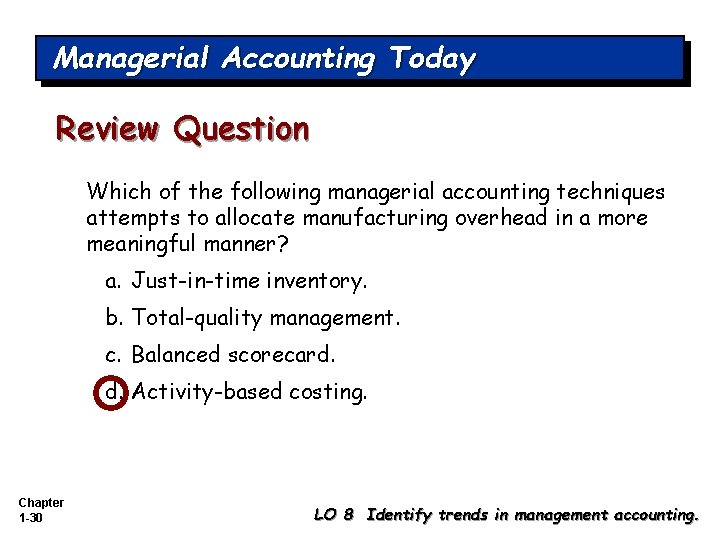 Managerial Accounting Today

Review Question

Which of the following managerial accounting techniques attempts to allocate manufacturing overhead in a more meaningful manner?

a. Just-in-time inventory.

b. Total-quality management.

c. Balanced scorecard.

d. Activity-based costing.

Chapter 1-30

LO 8 Identify trends in management accounting.